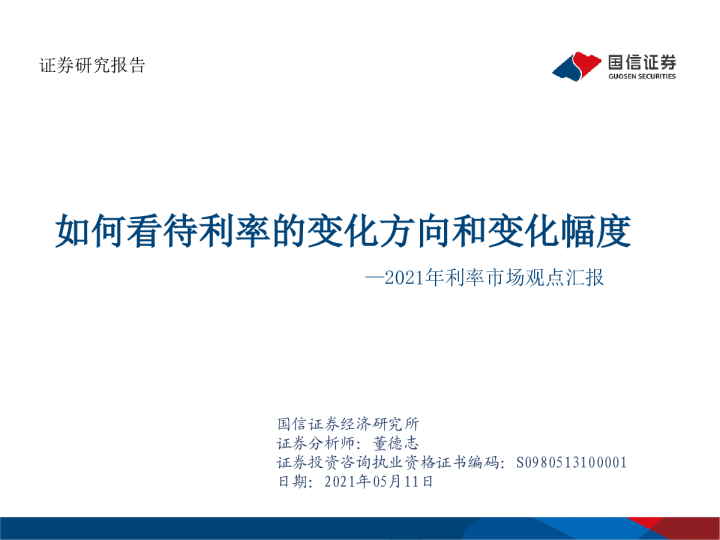 证券研究报告

国信证券
GUOSEN SECURITIES

如何看待利率的变化方向和变化幅度

—2021年利率市场观点汇报

国信证券经济研究所
证券分析师：董德志
证券投资咨询执业资格证书编码：S0980513100001
日期：2021年05月11日